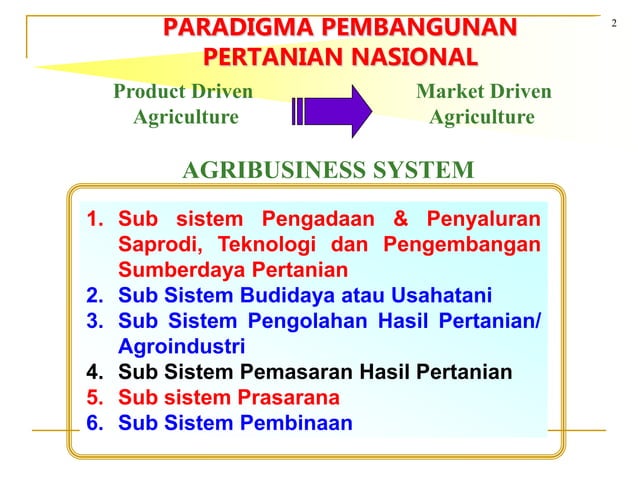 PARADIGMA PEMBANGUNAN PERTANIAN NASIONAL

2

Product Driven Agriculture

Market Driven Agriculture

AGRIBUSINESS SYSTEM

1. Sub sistem Pengadaan & Penyaluran Saprodi, Teknologi dan Pengembangan Sumberdaya Pertanian
2. Sub Sistem Budidaya atau Usahatani
3. Sub Sistem Pengolahan Hasil Pertanian/ Agroindustri
4. Sub Sistem Pemasaran Hasil Pertanian
5. Sub sistem Prasarana
6. Sub Sistem Pembinaan